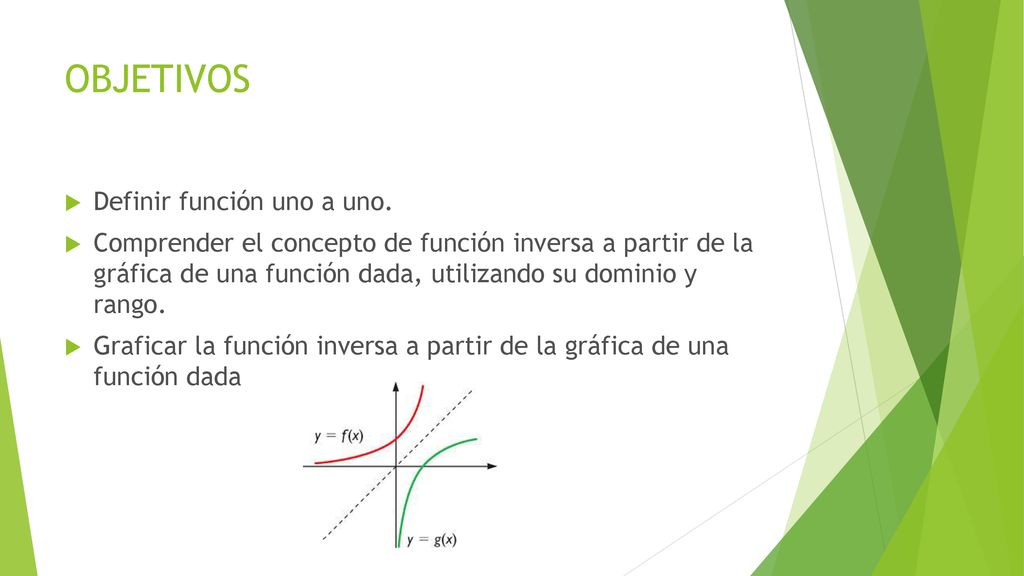 OBJETIVOS

Definir función uno a uno.

Comprender el concepto de función inversa a partir de la gráfica de una función dada, utilizando su dominio y rango.

Graficar la función inversa a partir de la gráfica de una función dada

$y = f(x)$

$y = g(x)$